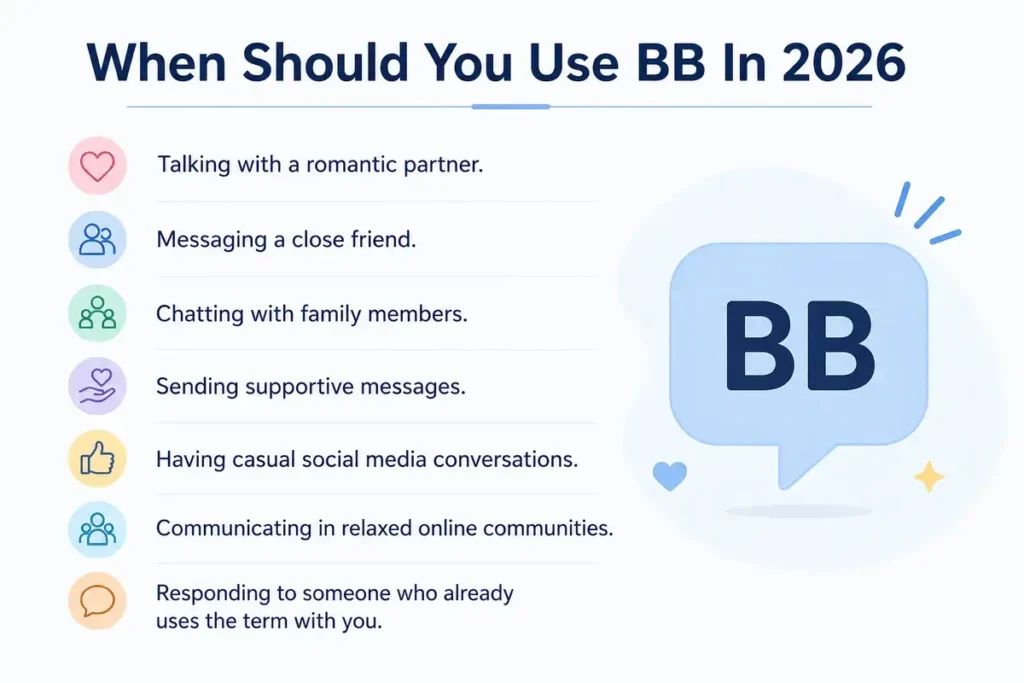 When Should You Use BB In 2026

Talking with a romantic partner.

Messaging a close friend.

Chatting with family members.

Sending supportive messages.

Having casual social media conversations.

Communicating in relaxed online communities.

Responding to someone who already uses the term with you.

BB